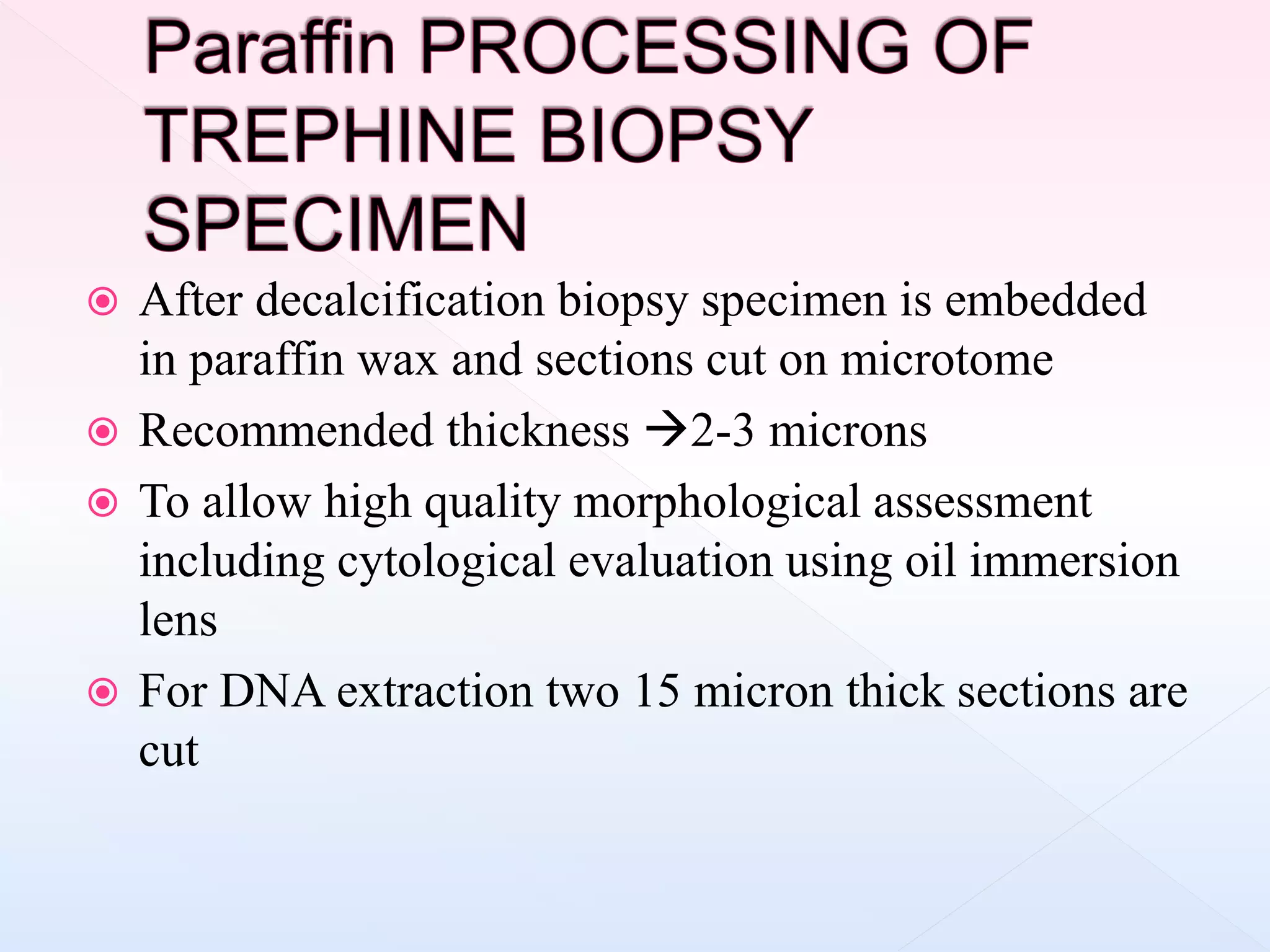 Paraffin PROCESSING OF TREPHINE BIOPSY SPECIMEN

After decalcification biopsy specimen is embedded in paraffin wax and sections cut on microtome

Recommended thickness →2-3 microns

To allow high quality morphological assessment including cytological evaluation using oil immersion lens

For DNA extraction two 15 micron thick sections are cut